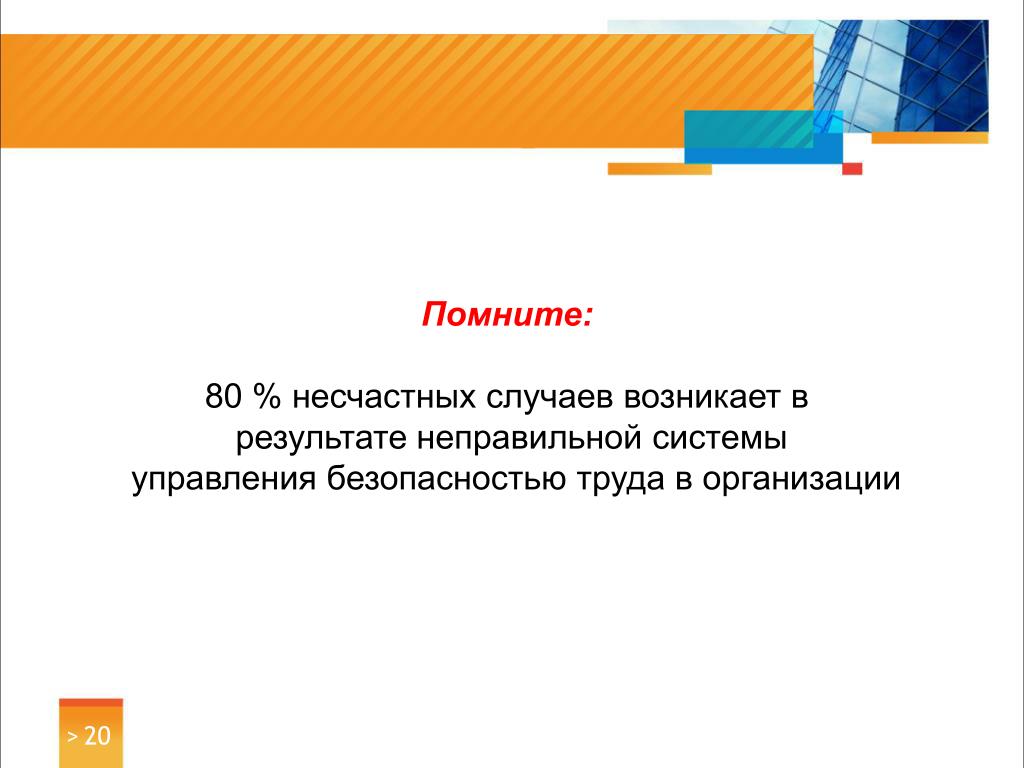 Помните:

80 % несчастных случаев возникает в результате неправильной системы управления безопасностью труда в организации

> 20